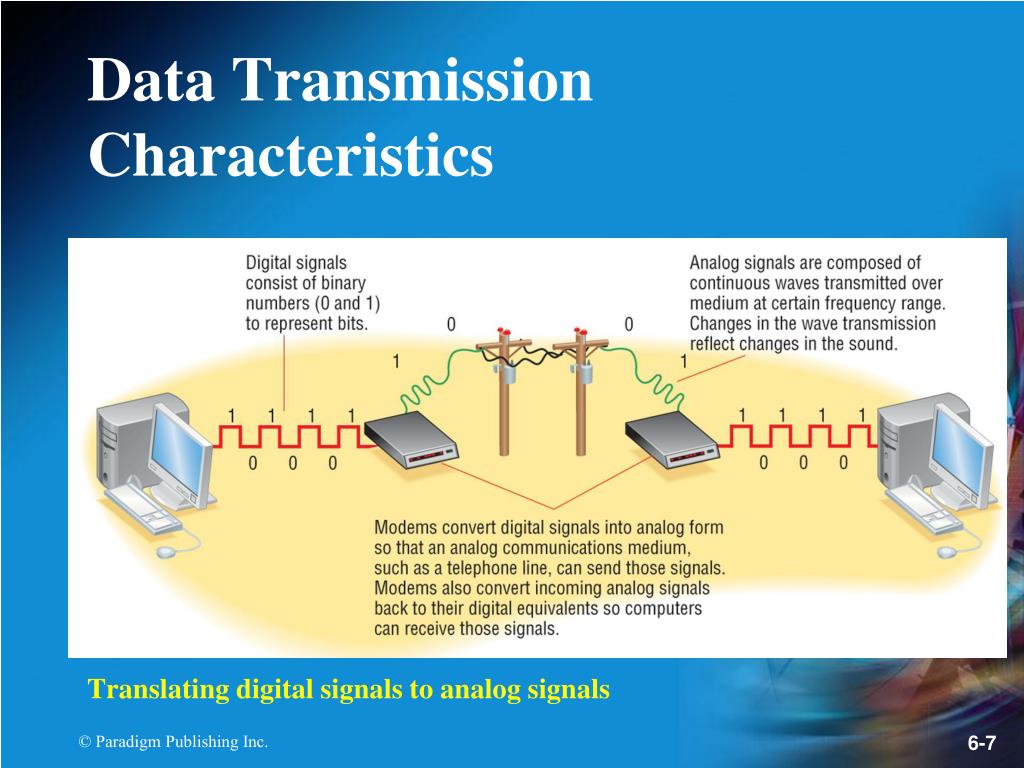 Data Transmission Characteristics

Digital signals consist of binary numbers (0 and 1) to represent bits.

Analog signals are composed of continuous waves transmitted over medium at certain frequency range. Changes in the wave transmission reflect changes in the sound.

0 0

1 1

1 1 1 1

0 0 0

1 1 1 1

0 0 0

Modems convert digital signals into analog form so that an analog communications medium, such as a telephone line, can send those signals. Modems also convert incoming analog signals back to their digital equivalents so computers can receive those signals.

Translating digital signals to analog signals

© Paradigm Publishing Inc.

6-7